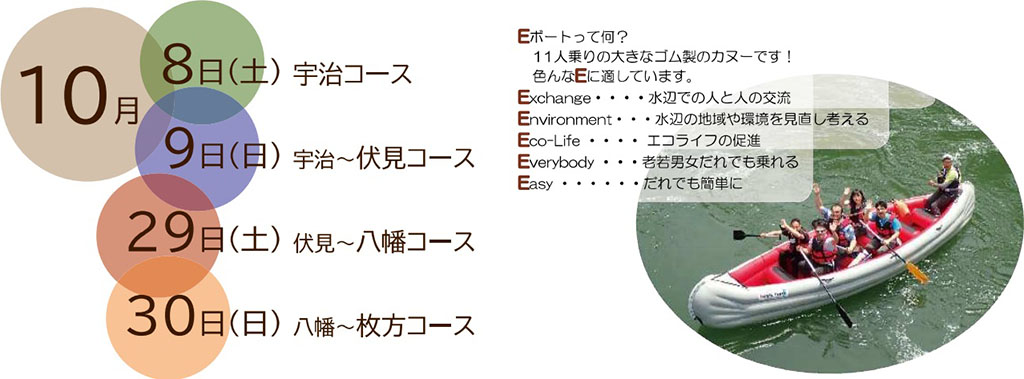 10月

8日(土) 宇治コース

9日(日) 宇治～伏見コース

29日(土) 伏見～八幡コース

30日(日) 八幡～枚方コース

Eボートって何？
11人乗りの大きなゴム製のカヌーです！
色んなEに適しています。

Exchange・・・・水辺での人と人の交流
Environment・・・水辺の地域や環境を見直し考える
Eco-Life ・・・・ エコライフの促進
Everybody ・・・老若男女だれでも乗れる
Easy ・・・・・・だれでも簡単に